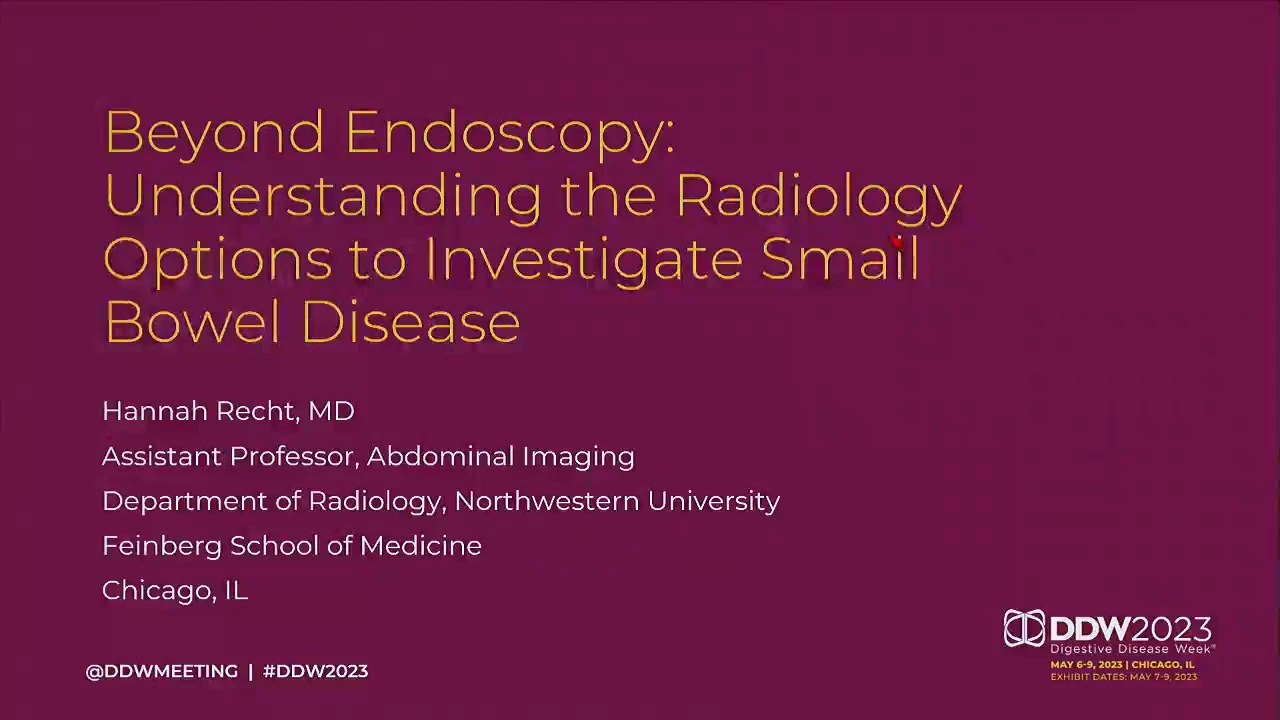 Beyond Endoscopy: Understanding the Radiology Options to Investigate Small Bowel Disease

Hannah Recht, MD

Assistant Professor, Abdominal Imaging

Department of Radiology, Northwestern University

Feinberg School of Medicine

Chicago, IL

@DDWMEETING | #DDW2023

DDW2023
Digestive Disease Week®
MAY 6-9, 2023 | CHICAGO, IL
EXHIBIT DATES: MAY 7-9, 2023